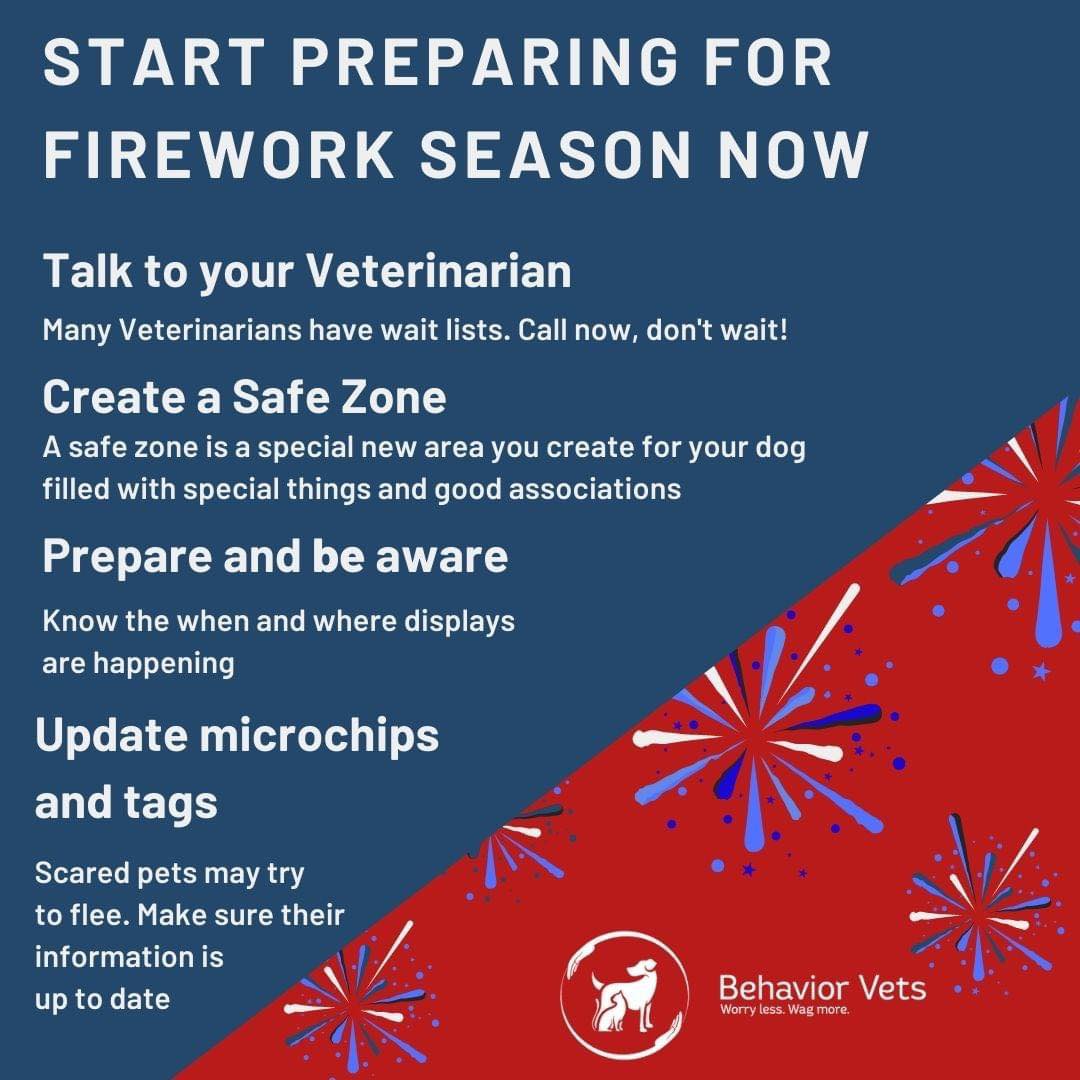 START PREPARING FOR FIREWORK SEASON NOW

Talk to your Veterinarian

Many Veterinarians have wait lists. Call now, don't wait!

Create a Safe Zone

A safe zone is a special new area you create for your dog filled with special things and good associations

Prepare and be aware

Know the when and where displays are happening

Update microchips and tags

Scared pets may try to flee. Make sure their information is up to date

Behavior Vets
Worry less. Wag more.